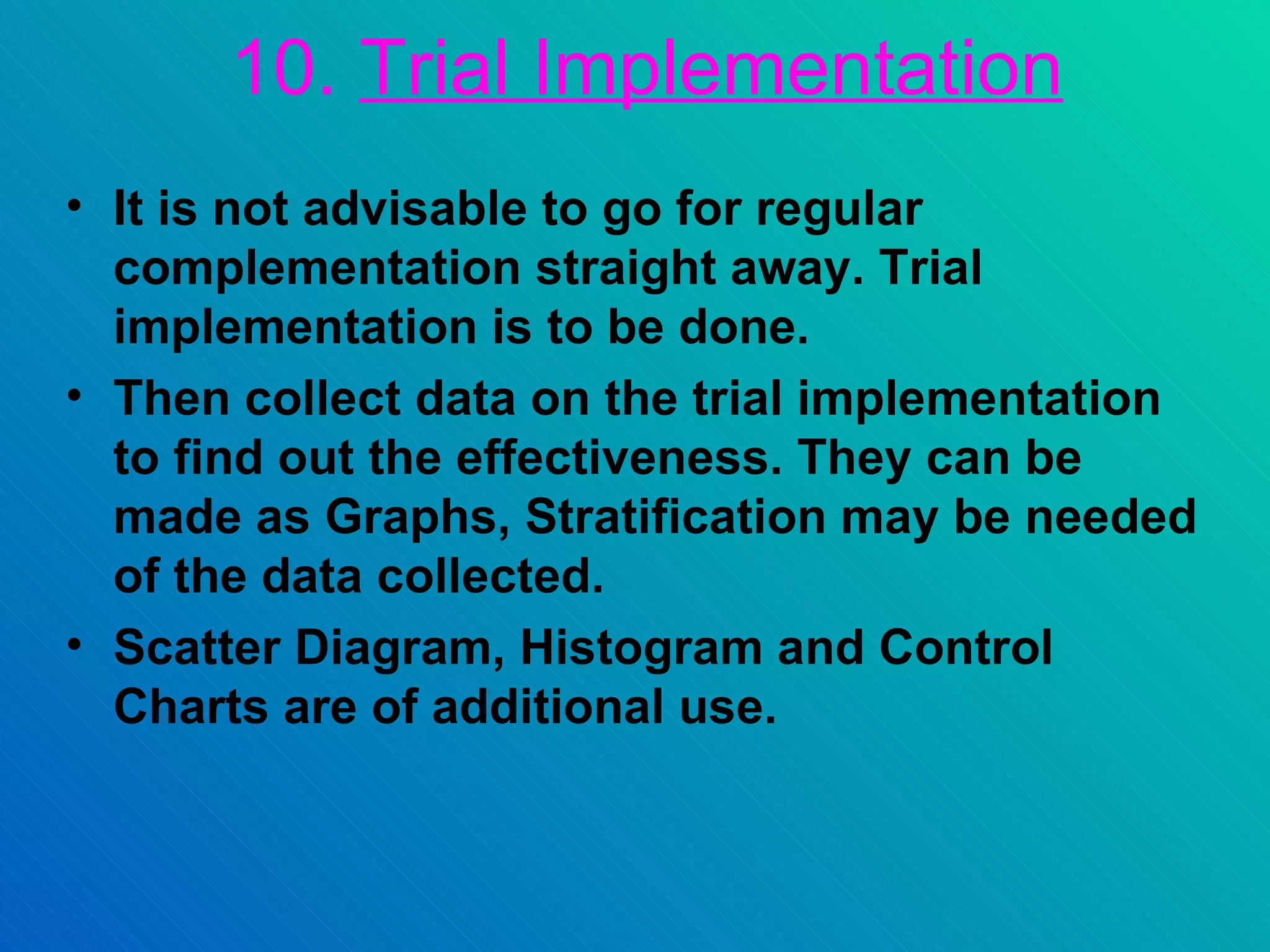 10. Trial Implementation

• It is not advisable to go for regular complementation straight away. Trial implementation is to be done.
• Then collect data on the trial implementation to find out the effectiveness. They can be made as Graphs, Stratification may be needed of the data collected.
• Scatter Diagram, Histogram and Control Charts are of additional use.